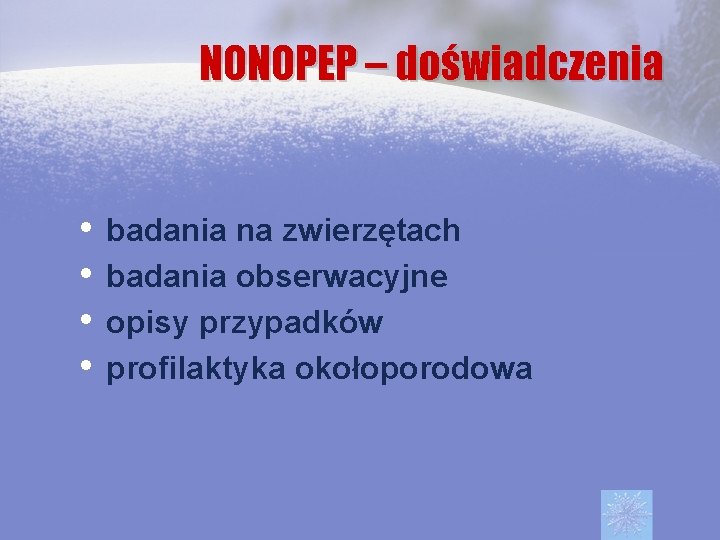 NONOPEP – doświadczenia

• badania na zwierzętach
• badania obserwacyjne
• opisy przypadków
• profilaktyka okołoporodowa